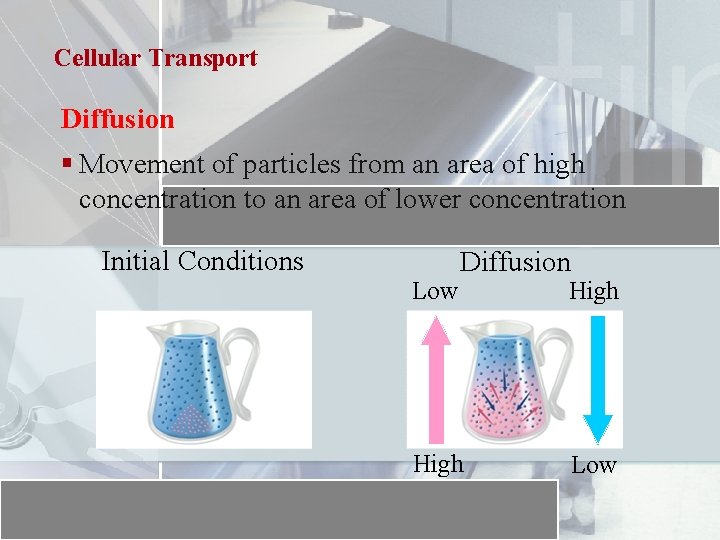 Cellular Transport

Diffusion

▪ Movement of particles from an area of high concentration to an area of lower concentration

Initial Conditions

Diffusion

Low

High

High

Low